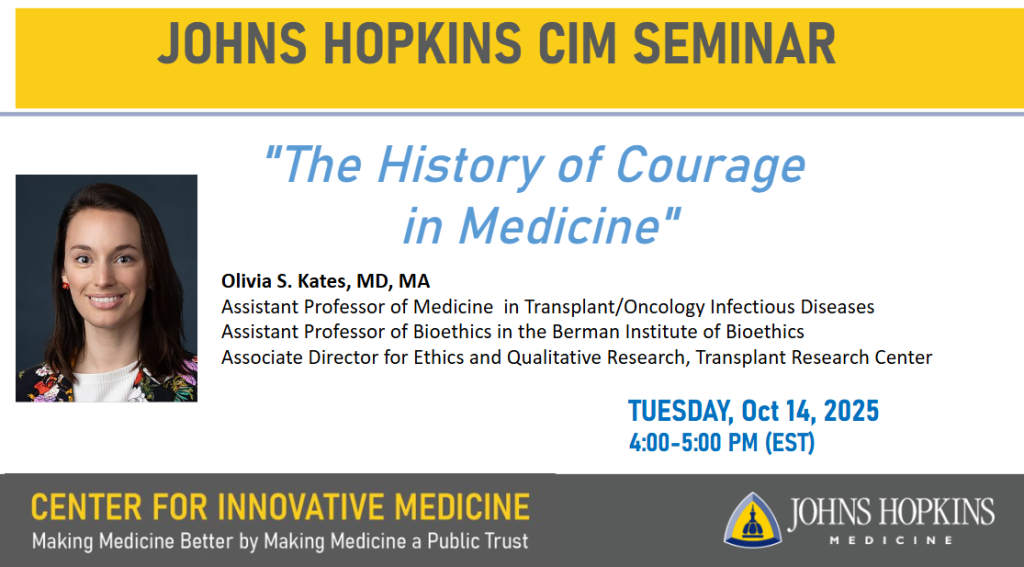 JOHNS HOPKINS CIM SEMINAR

"The History of Courage in Medicine"

Olivia S. Kates, MD, MA
Assistant Professor of Medicine in Transplant/Oncology Infectious Diseases
Assistant Professor of Bioethics in the Berman Institute of Bioethics
Associate Director for Ethics and Qualitative Research, Transplant Research Center

TUESDAY, Oct 14, 2025
4:00-5:00 PM (EST)

CENTER FOR INNOVATIVE MEDICINE
Making Medicine Better by Making Medicine a Public Trust

JOHNS HOPKINS
MEDICINE